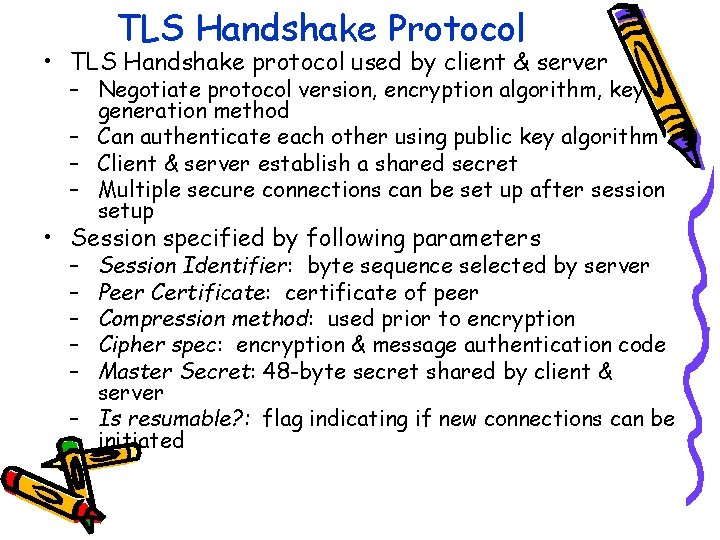 TLS Handshake Protocol

• TLS Handshake protocol used by client & server
  – Negotiate protocol version, encryption algorithm, key generation method
  – Can authenticate each other using public key algorithm
  – Client & server establish a shared secret
  – Multiple secure connections can be set up after session setup
• Session specified by following parameters
  – Session Identifier: byte sequence selected by server
  – Peer Certificate: certificate of peer
  – Compression method: used prior to encryption
  – Cipher spec: encryption & message authentication code
  – Master Secret: 48-byte secret shared by client & server
  – Is resumable?: flag indicating if new connections can be initiated